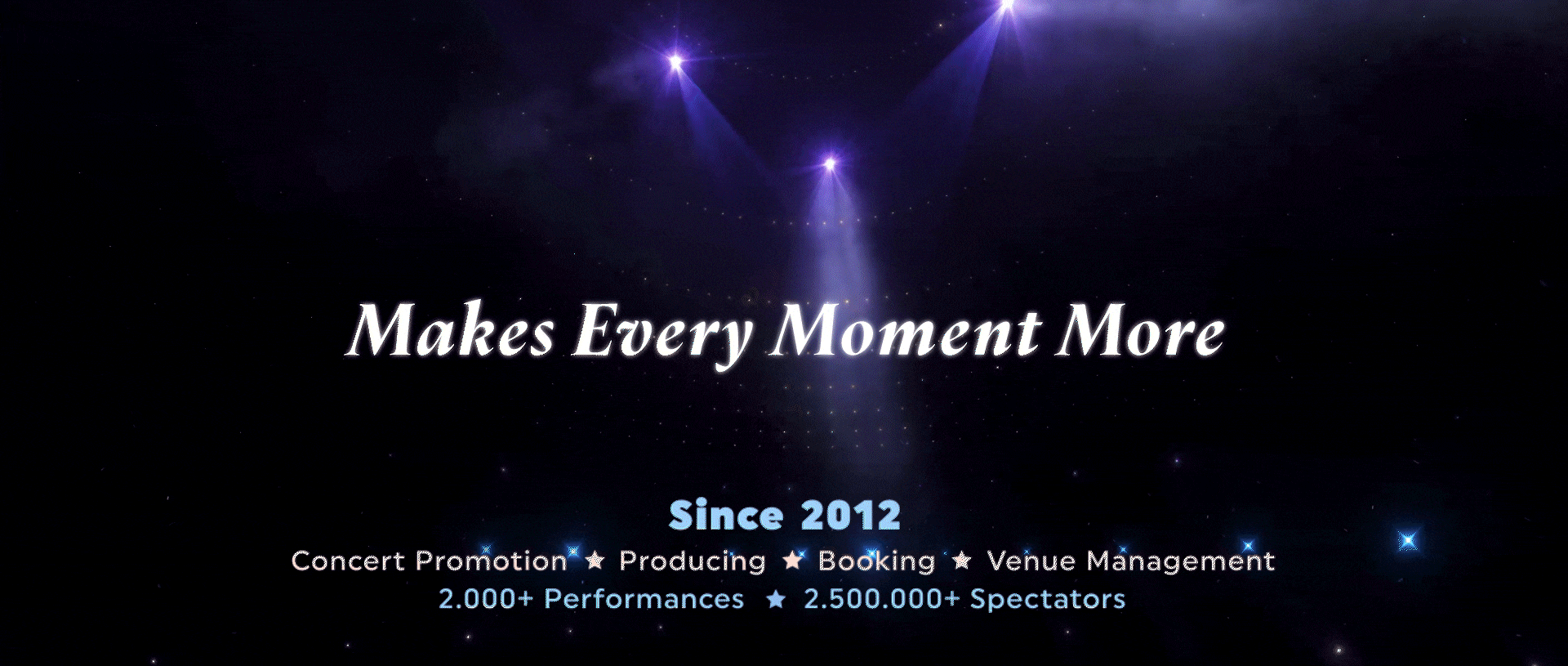 Makes Every Moment More

Since 2012

Concert Promotion ★ Producing ★ Booking ★ Venue Management

2.000+ Performances ★ 2.500.000+ Spectators